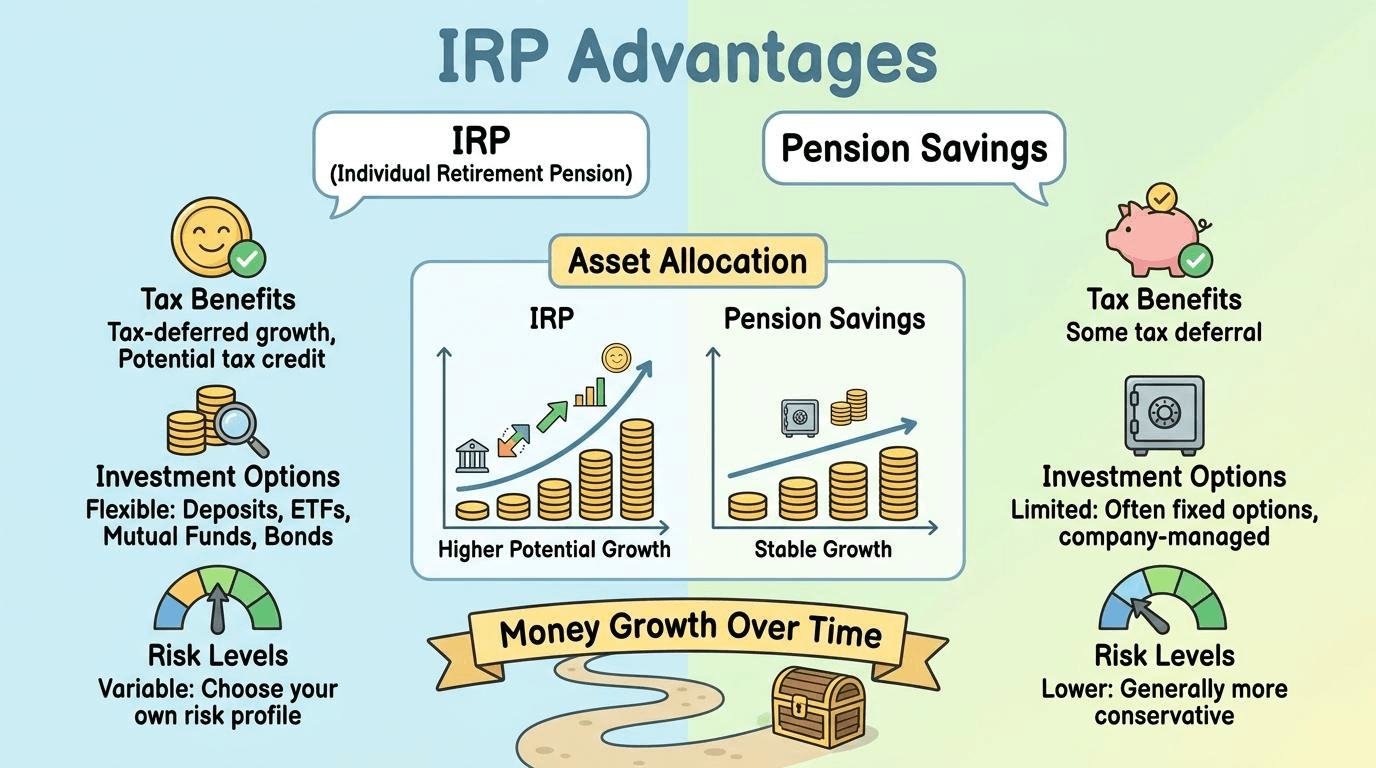 IRP Advantages

IRP
(Individual Retirement Pension)

Pension Savings

Tax Benefits
Tax-deferred growth, Potential tax credit

Investment Options
Flexible: Deposits, ETFs, Mutual Funds, Bonds

Risk Levels
Variable: Choose your own risk profile

Asset Allocation

IRP

Higher Potential Growth

Pension Savings

Stable Growth

Money Growth Over Time

Tax Benefits
Some tax deferral

Investment Options
Limited: Often fixed options, company-managed

Risk Levels
Lower: Generally more conservative